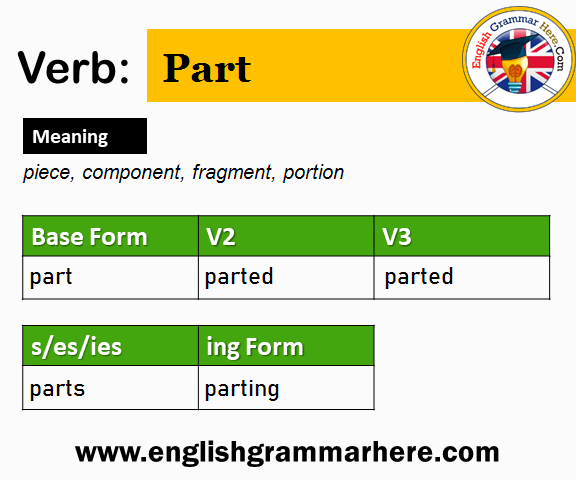 Verb: Part

English Grammar Here.Com

Meaning

piece, component, fragment, portion

| Base Form | V2 | V3 |
|---|---|---|
| part | parted | parted |

| s/es/ies | ing Form |
|---|---|
| parts | parting |

www.englishgrammarhere.com